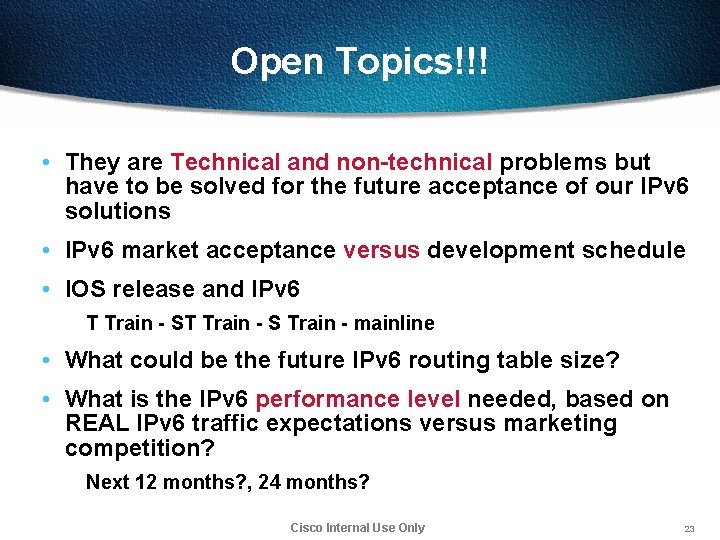 Open Topics!!!

• They are Technical and non-technical problems but have to be solved for the future acceptance of our IPv6 solutions

• IPv6 market acceptance versus development schedule

• IOS release and IPv6

T Train - ST Train - S Train - mainline

• What could be the future IPv6 routing table size?

• What is the IPv6 performance level needed, based on REAL IPv6 traffic expectations versus marketing competition?

Next 12 months?, 24 months?

Cisco Internal Use Only

23